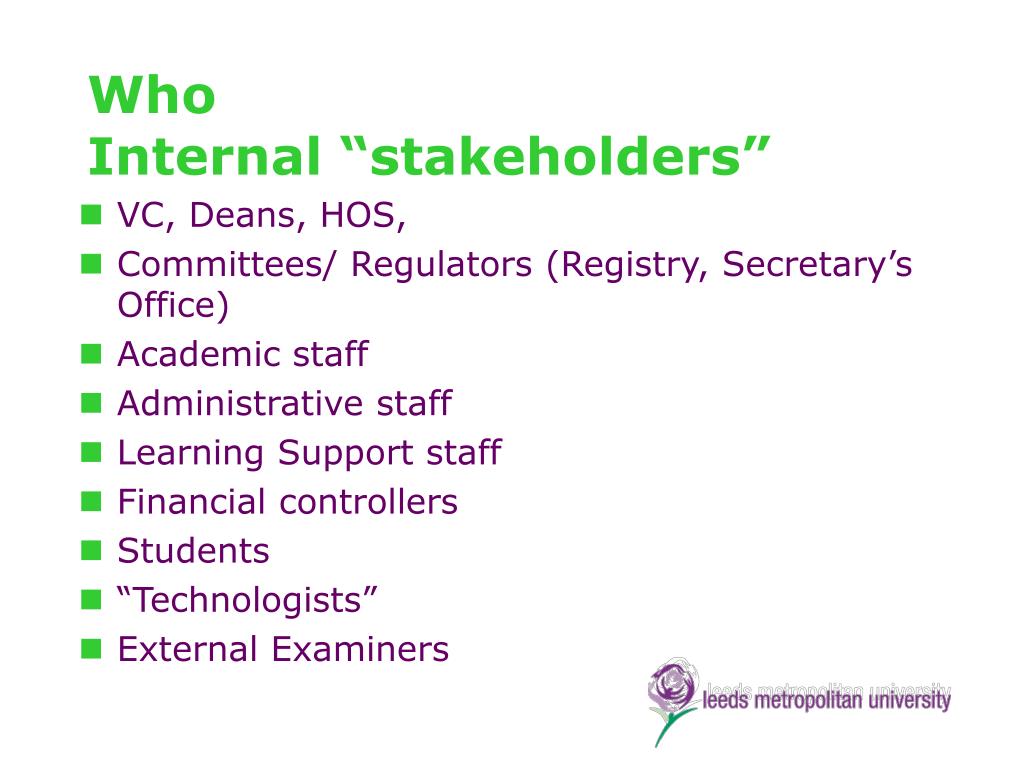 Who
Internal “stakeholders”

- VC, Deans, HOS,
- Committees/ Regulators (Registry, Secretary’s Office)
- Academic staff
- Administrative staff
- Learning Support staff
- Financial controllers
- Students
- “Technologists”
- External Examiners

leeds metropolitan university
leeds metropolitan university